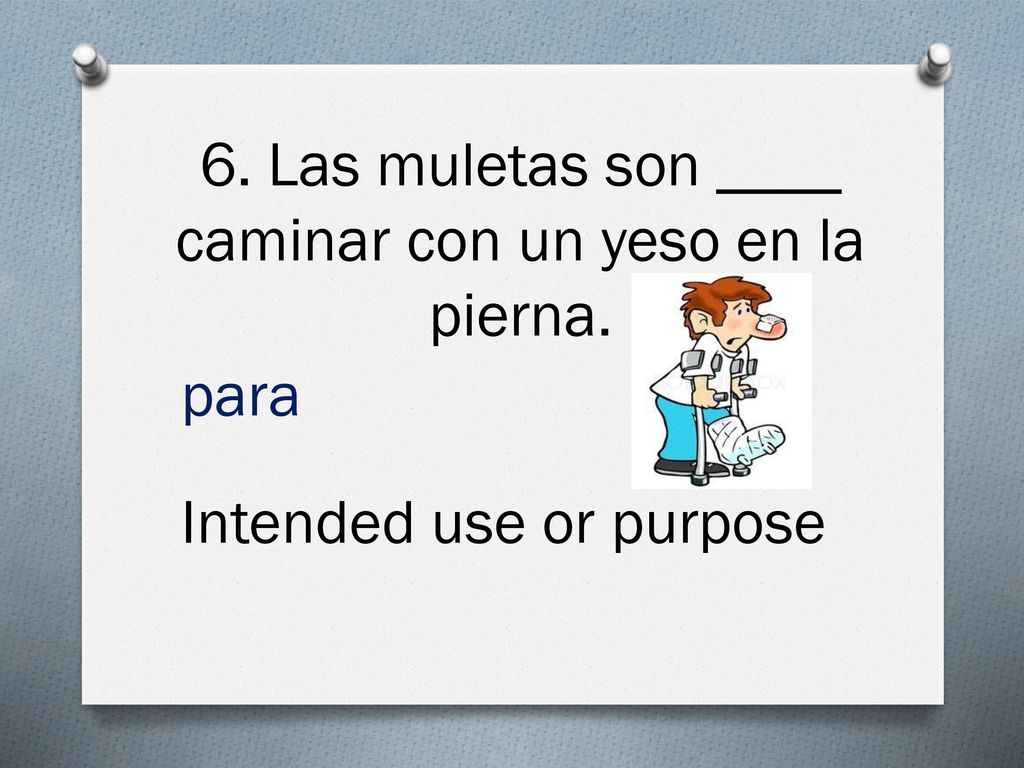 6. Las muletas son ____ caminar con un yeso en la pierna.

para

Intended use or purpose